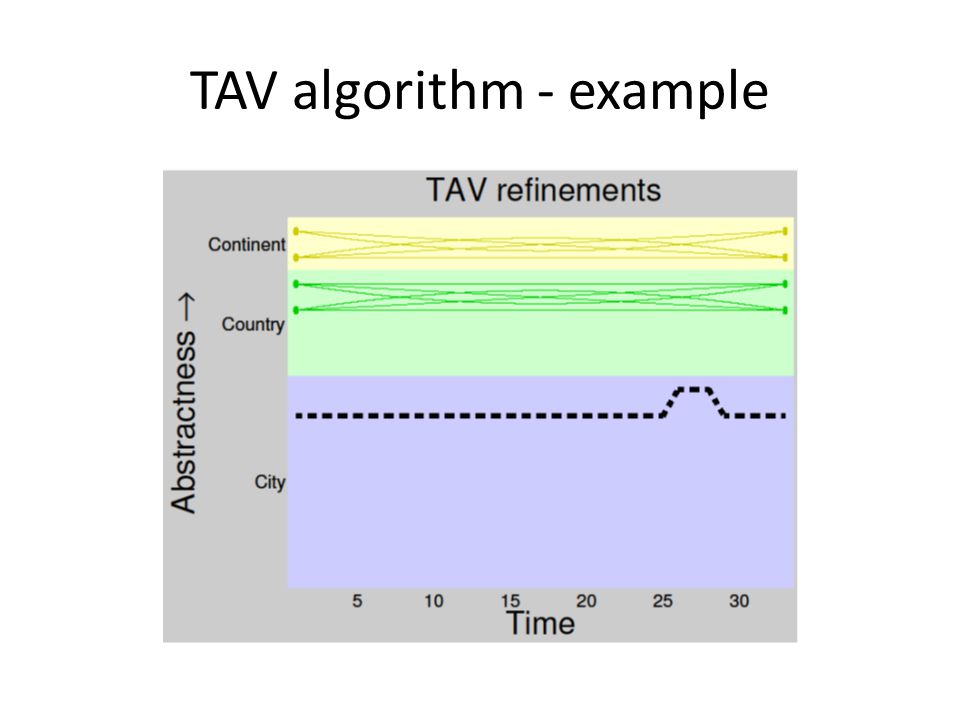 TAV algorithm - example

TAV refinements

Abstractness →

Continent

Country

City

5 10 15 20 25 30

Time